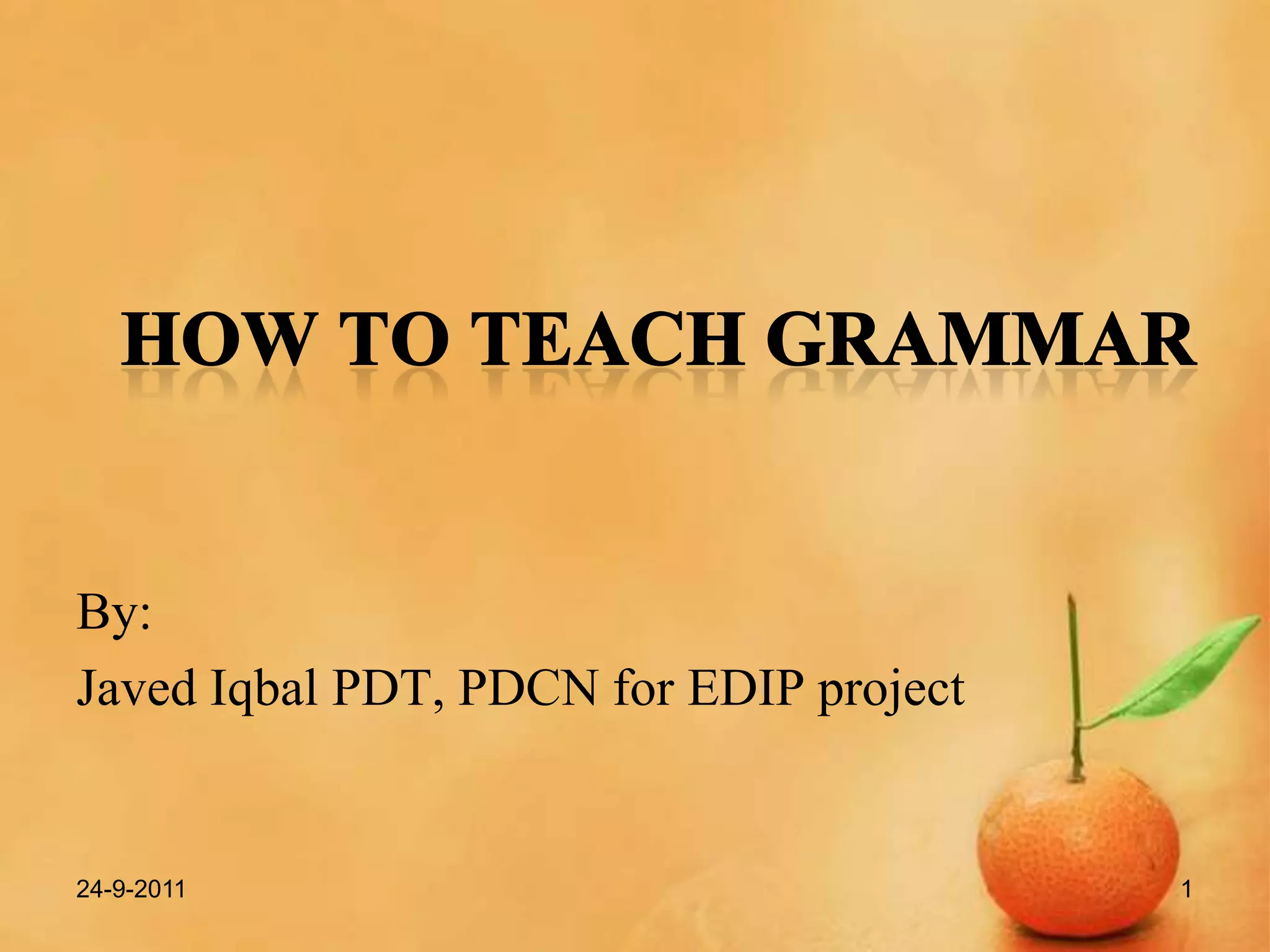 HOW TO TEACH GRAMMAR

By:
Javed Iqbal PDT, PDCN for EDIP project

24-9-2011

1